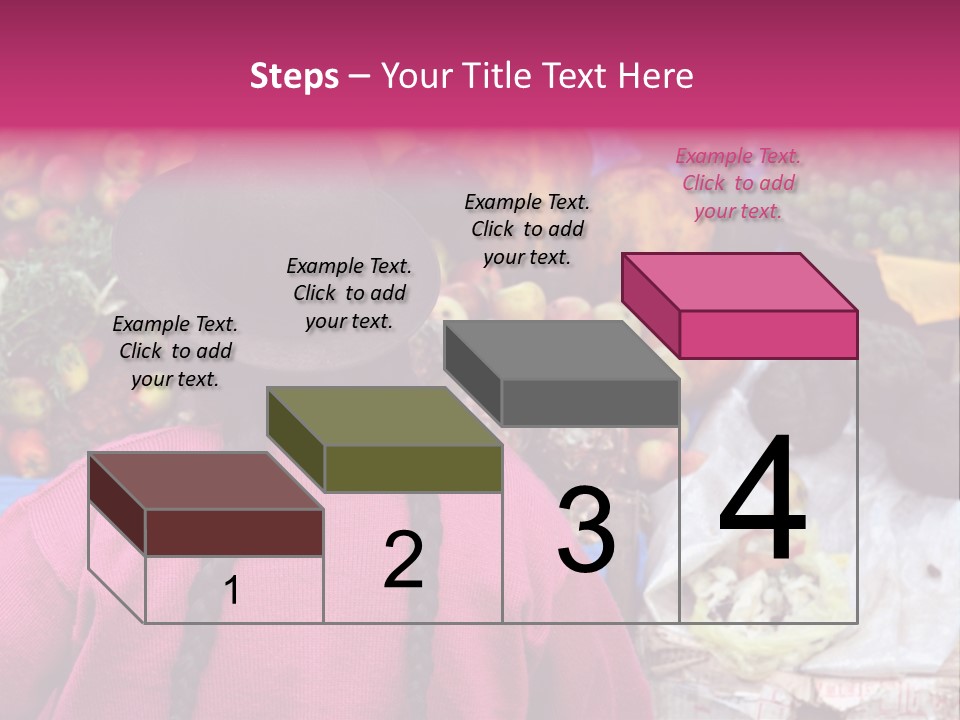 Steps – Your Title Text Here

Example Text. Click to add your text.

Example Text. Click to add your text.

Example Text. Click to add your text.

Example Text. Click to add your text.

1

2

3

4